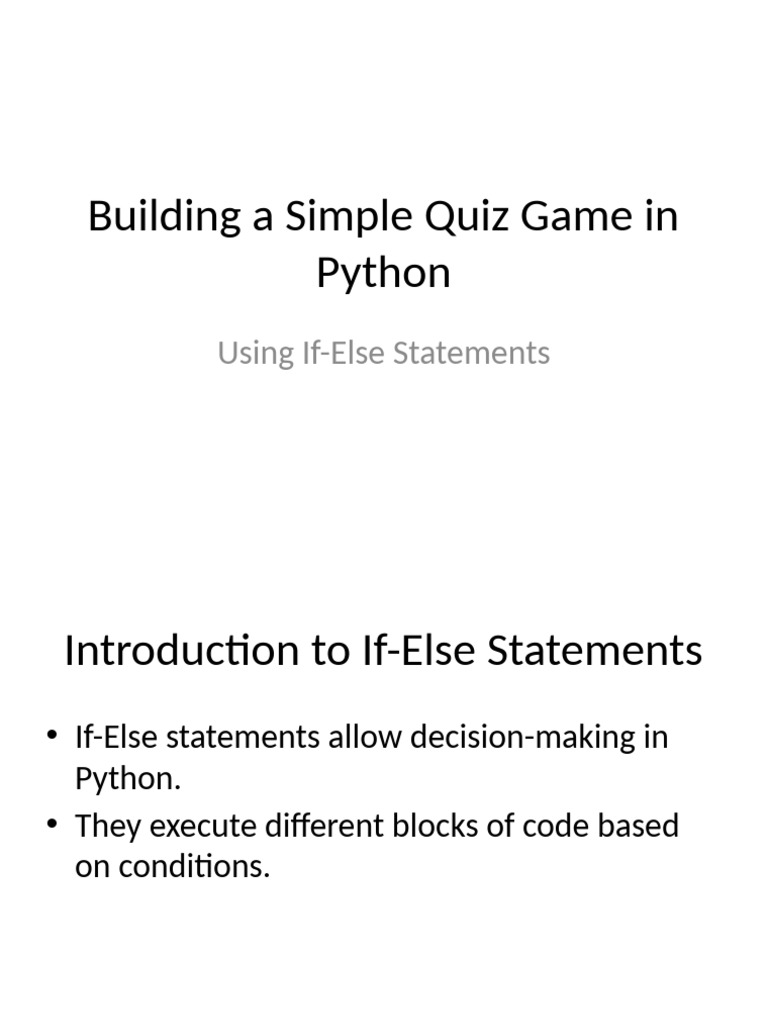 Building a Simple Quiz Game in Python

Using If-Else Statements

Introduction to If-Else Statements

• If-Else statements allow decision-making in Python.
• They execute different blocks of code based on conditions.